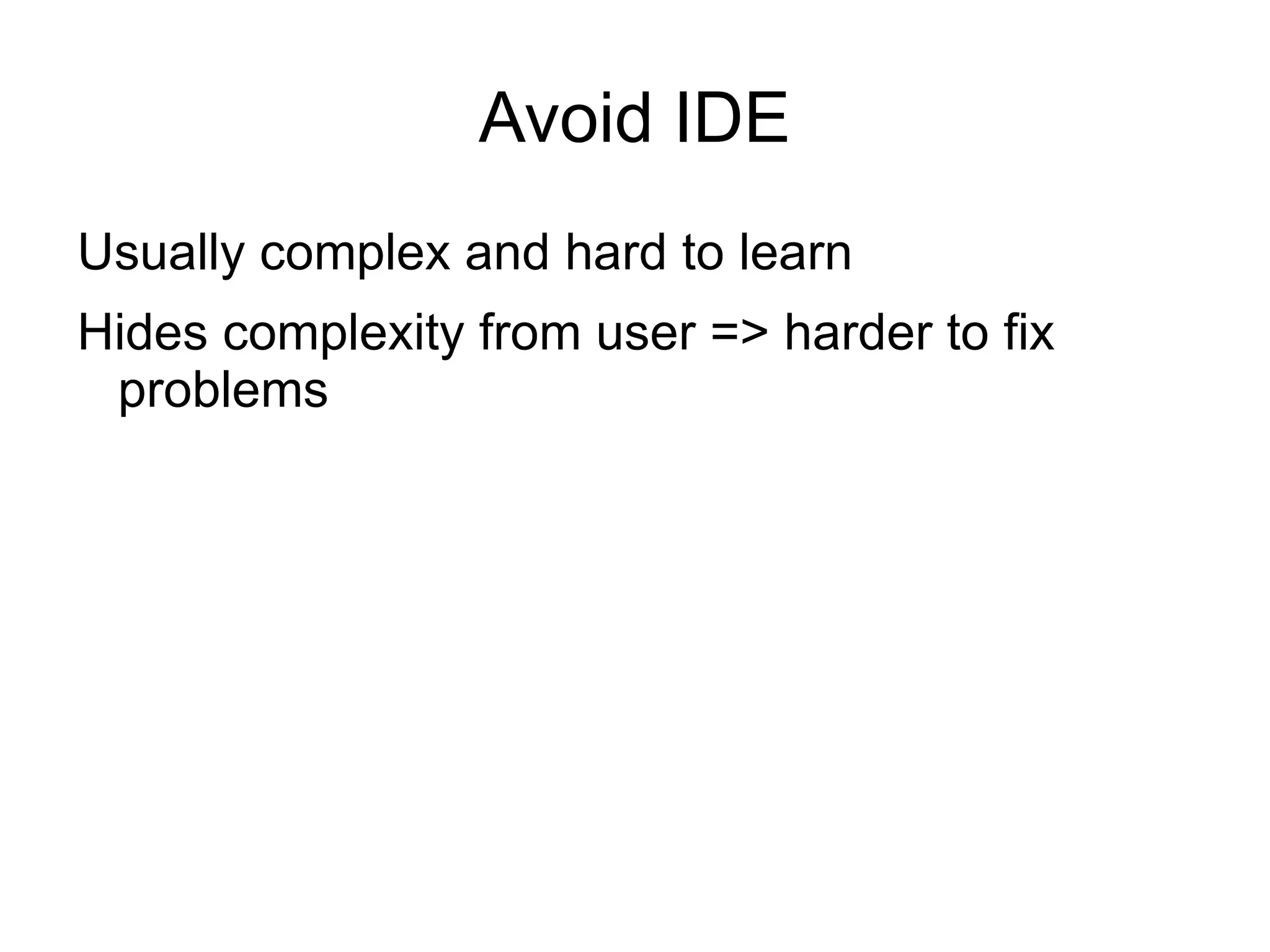 Avoid IDE

Usually complex and hard to learn

Hides complexity from user => harder to fix problems